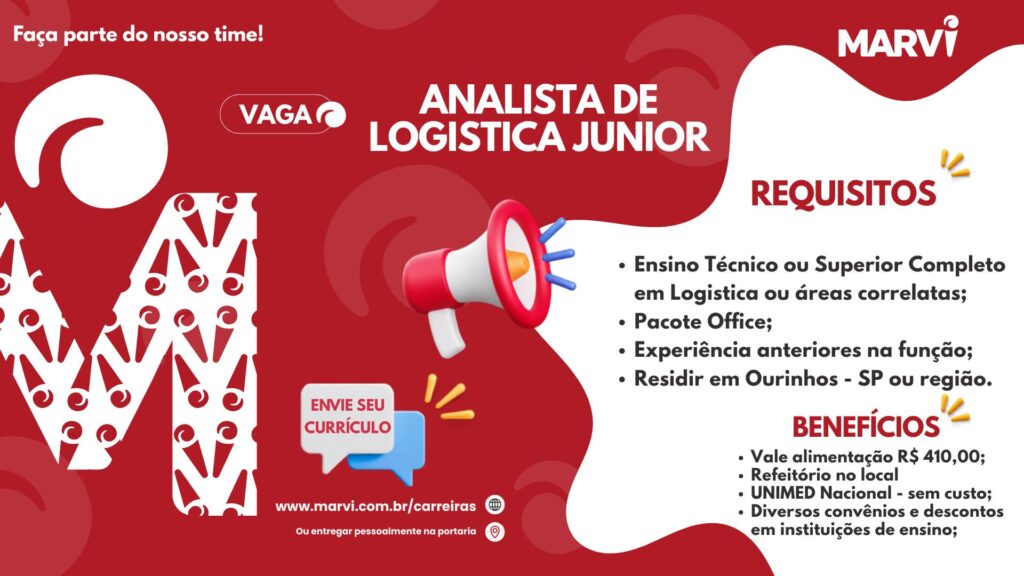 Faça parte do nosso time!

MARVI

VAGA

ANALISTA DE LOGISTICA JUNIOR

REQUISITOS

• Ensino Técnico ou Superior Completo em Logistica ou áreas correlatas;
• Pacote Office;
• Experiência anteriores na função;
• Residir em Ourinhos - SP ou região.

BENEFÍCIOS

• Vale alimentação R$ 410,00;
• Refeitório no local
• UNIMED Nacional - sem custo;
• Diversos convênios e descontos em instituições de ensino;

ENVIE SEU CURRÍCULO

www.marvi.com.br/carreiras

Ou entregar pessoalmente na portaria